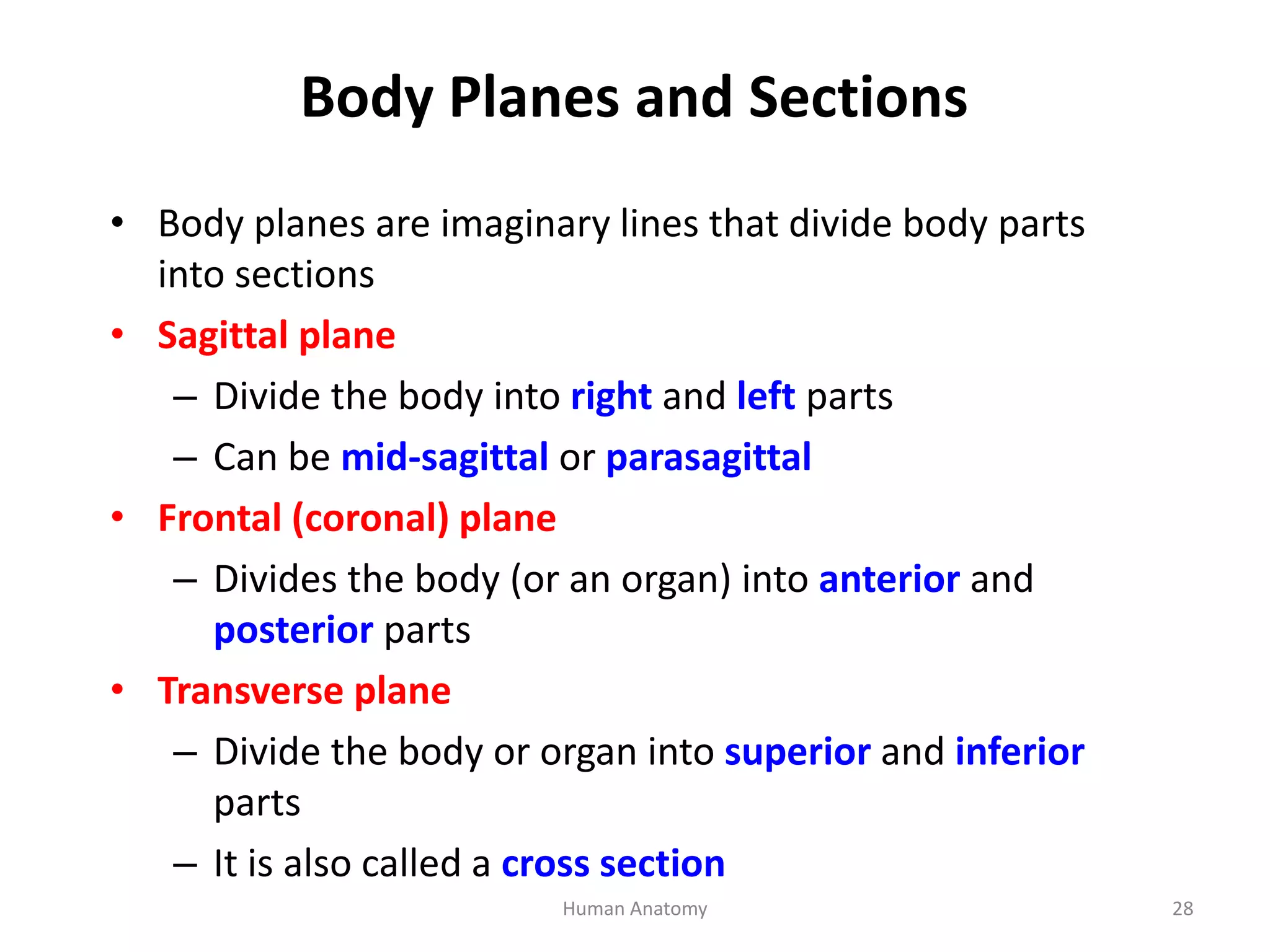 Body Planes and Sections

• Body planes are imaginary lines that divide body parts into sections
• Sagittal plane
– Divide the body into right and left parts
– Can be mid-sagittal or parasagittal
• Frontal (coronal) plane
– Divides the body (or an organ) into anterior and posterior parts
• Transverse plane
– Divide the body or organ into superior and inferior parts
– It is also called a cross section

Human Anatomy

28